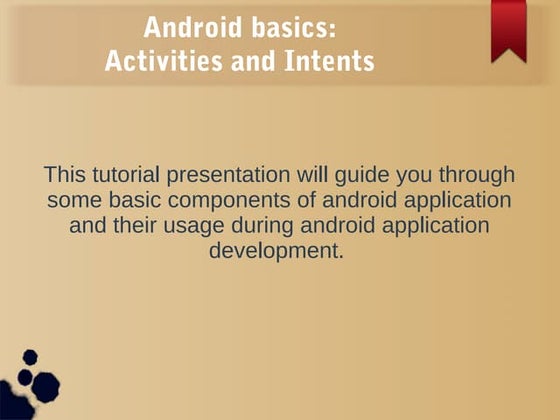 Android basics:
Activities and Intents

This tutorial presentation will guide you through some basic components of android application and their usage during android application development.